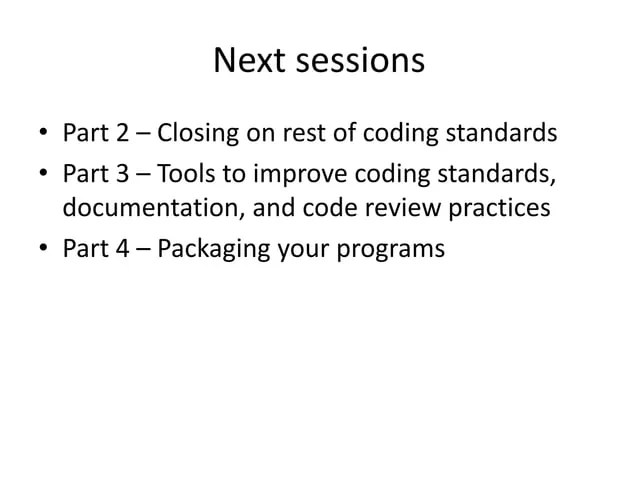 Next sessions

• Part 2 – Closing on rest of coding standards
• Part 3 – Tools to improve coding standards, documentation, and code review practices
• Part 4 – Packaging your programs